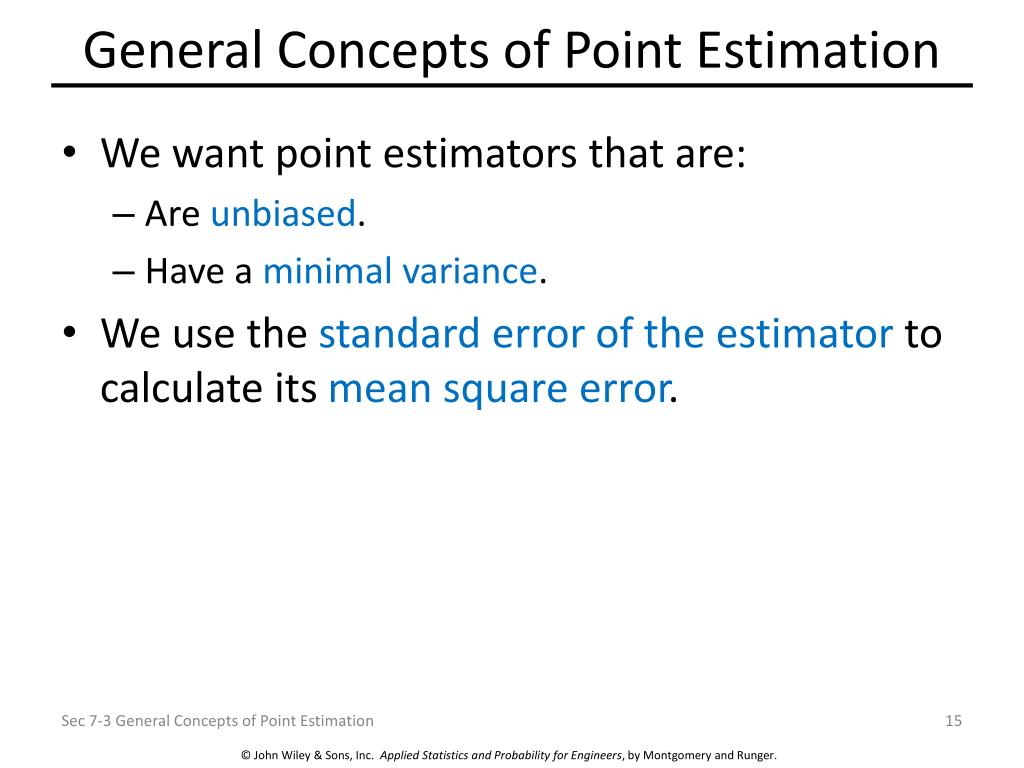 General Concepts of Point Estimation

• We want point estimators that are:
– Are unbiased.
– Have a minimal variance.
• We use the standard error of the estimator to calculate its mean square error.

Sec 7-3 General Concepts of Point Estimation

15

© John Wiley & Sons, Inc. Applied Statistics and Probability for Engineers, by Montgomery and Runger.